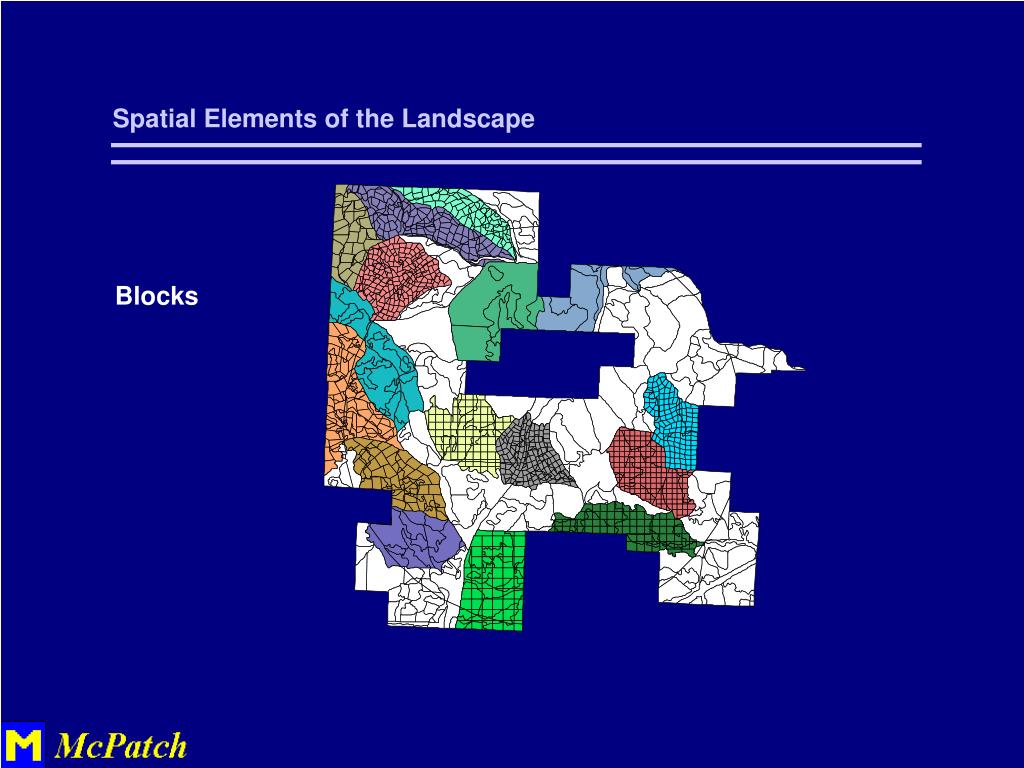 Spatial Elements of the Landscape

Blocks

M McPatch